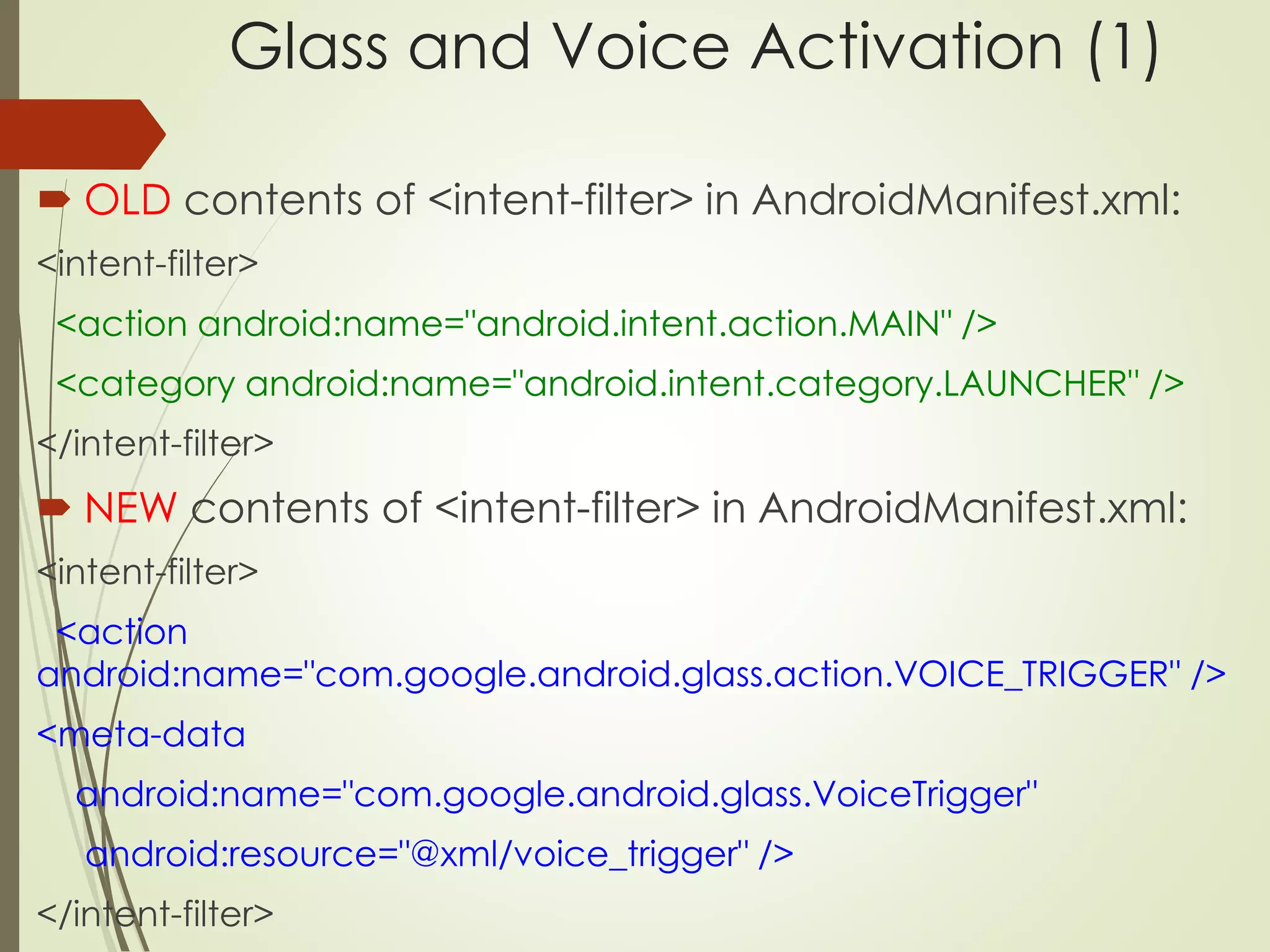 Glass and Voice Activation (1)

OLD contents of <intent-filter> in AndroidManifest.xml:

<intent-filter>

<action android:name="android.intent.action.MAIN" />

<category android:name="android.intent.category.LAUNCHER" />

</intent-filter>

NEW contents of <intent-filter> in AndroidManifest.xml:

<intent-filter>

<action android:name="com.google.android.glass.action.VOICE_TRIGGER" />

<meta-data

android:name="com.google.android.glass.VoiceTrigger"

android:resource="@xml/voice_trigger" />

</intent-filter>